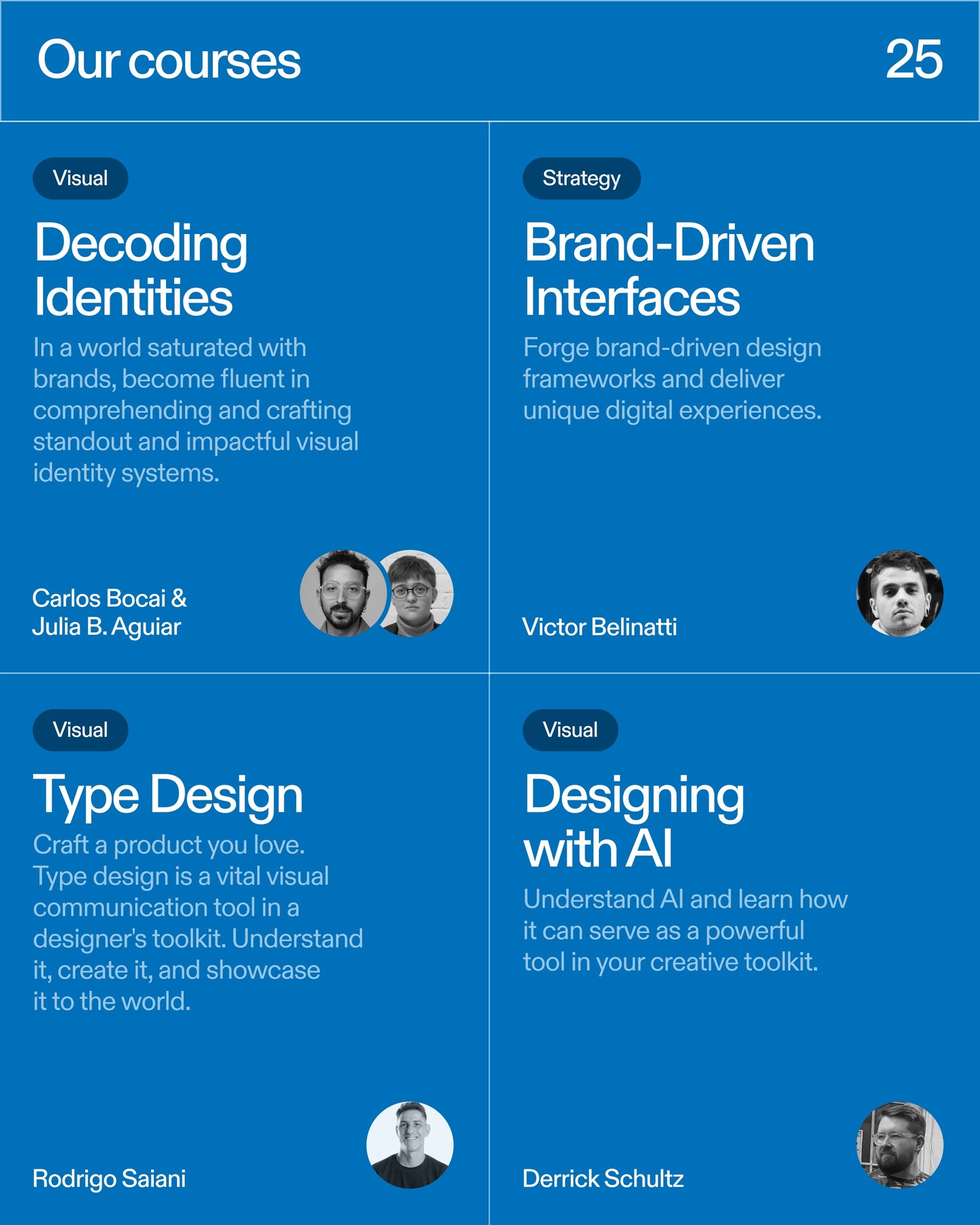 Our courses

25

Visual

Decoding Identities

In a world saturated with brands, become fluent in comprehending and crafting standout and impactful visual identity systems.

Carlos Bocai & Julia B. Aguiar

Strategy

Brand-Driven Interfaces

Forge brand-driven design frameworks and deliver unique digital experiences.

Victor Belinatti

Visual

Type Design

Craft a product you love. Type design is a vital visual communication tool in a designer's toolkit. Understand it, create it, and showcase it to the world.

Rodrigo Saiani

Visual

Designing with AI

Understand AI and learn how it can serve as a powerful tool in your creative toolkit.

Derrick Schultz